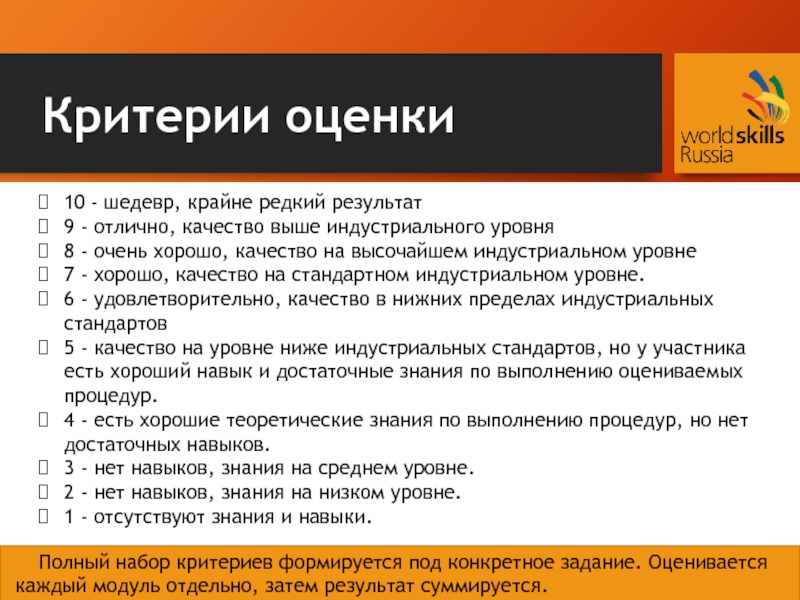 Критерии оценки

worldskills Russia

10 - шедевр, крайне редкий результат
9 - отлично, качество выше индустриального уровня
8 - очень хорошо, качество на высочайшем индустриальном уровне
7 - хорошо, качество на стандартном индустриальном уровне.
6 - удовлетворительно, качество в нижних пределах индустриальных стандартов
5 - качество на уровне ниже индустриальных стандартов, но у участника есть хороший навык и достаточные знания по выполнению оцениваемых процедур.
4 - есть хорошие теоретические знания по выполнению процедур, но нет достаточных навыков.
3 - нет навыков, знания на среднем уровне.
2 - нет навыков, знания на низком уровне.
1 - отсутствуют знания и навыки.

Полный набор критериев формируется под конкретное задание. Оценивается каждый модуль отдельно, затем результат суммируется.